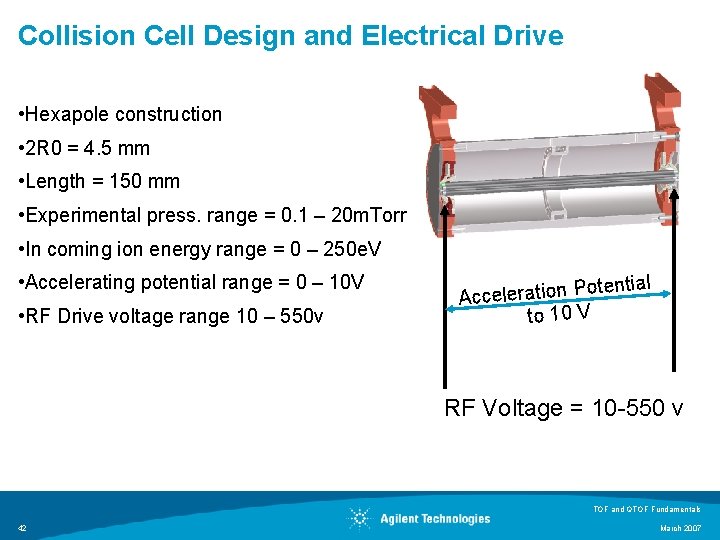 Collision Cell Design and Electrical Drive

•Hexapole construction

•2R0 = 4.5 mm

•Length = 150 mm

•Experimental press. range = 0.1 – 20mTorr

•In coming ion energy range = 0 – 250eV

•Accelerating potential range = 0 – 10V

•RF Drive voltage range 10 – 550v

Acceleration Potential to 10 V

RF Voltage = 10-550 v

42

Agilent Technologies

TOF and QTOF Fundamentals

March 2007